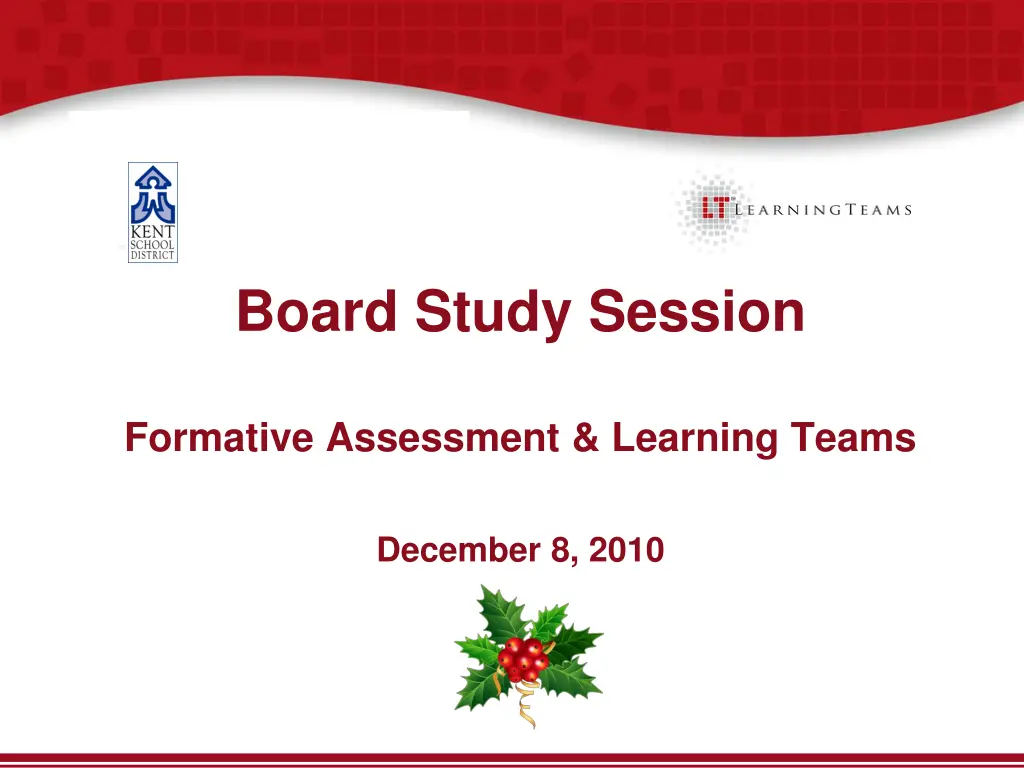 KENT
SCHOOL
DISTRICT

LT LEARNINGTEAMS

Board Study Session

Formative Assessment & Learning Teams

December 8, 2010